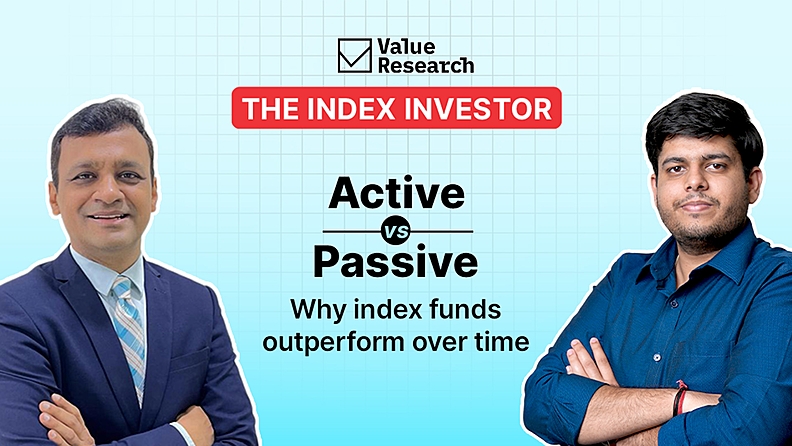 Value Research

THE INDEX INVESTOR

Active
vs
Passive

Why index funds outperform over time